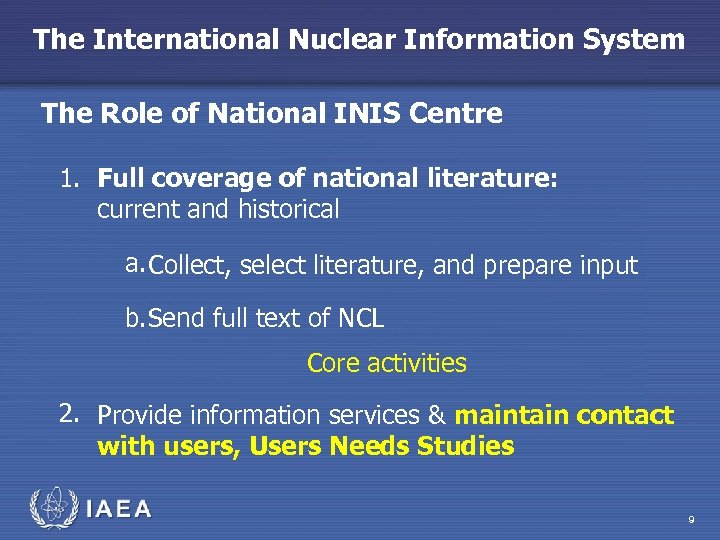 The International Nuclear Information System

The Role of National INIS Centre

1. Full coverage of national literature: current and historical

a. Collect, select literature, and prepare input

b. Send full text of NCL

Core activities

2. Provide information services & maintain contact with users, Users Needs Studies

IAEA

9